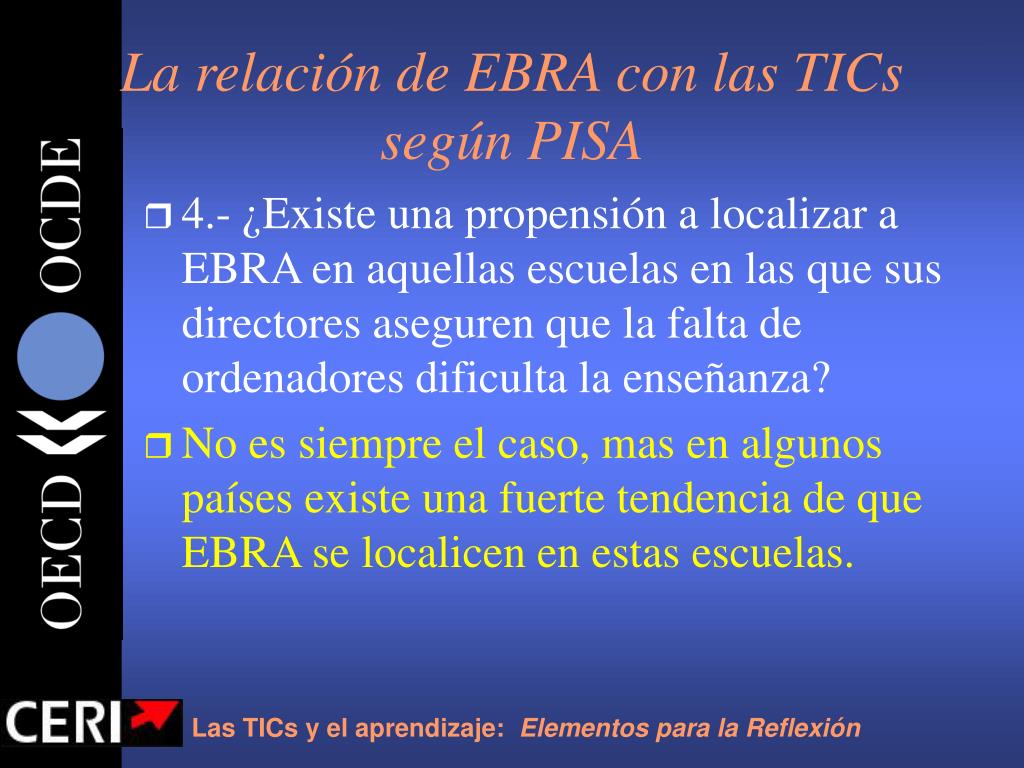 OECD OCDE

La relación de EBRA con las TICs según PISA

4.- ¿Existe una propensión a localizar a EBRA en aquellas escuelas en las que sus directores aseguren que la falta de ordenadores dificulta la enseñanza?

No es siempre el caso, mas en algunos países existe una fuerte tendencia de que EBRA se localicen en estas escuelas.

CERI

Las TICs y el aprendizaje: Elementos para la Reflexión